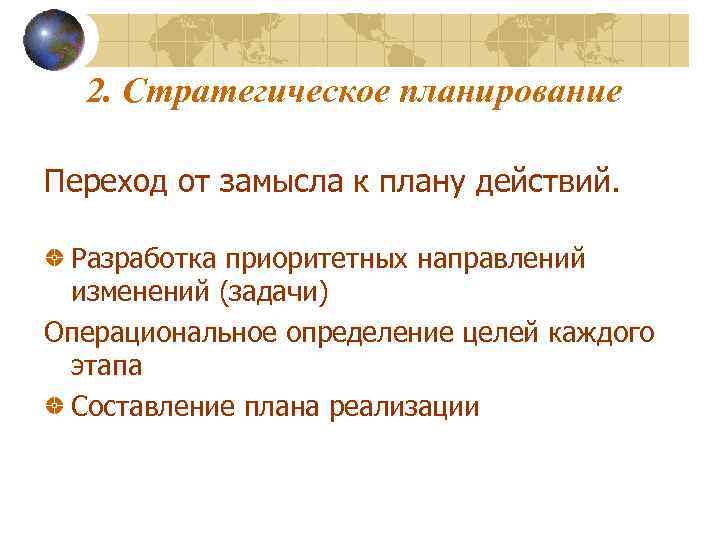 2. Стратегическое планирование

Переход от замысла к плану действий.

Разработка приоритетных направлений изменений (задачи)

Операциональное определение целей каждого этапа

Составление плана реализации